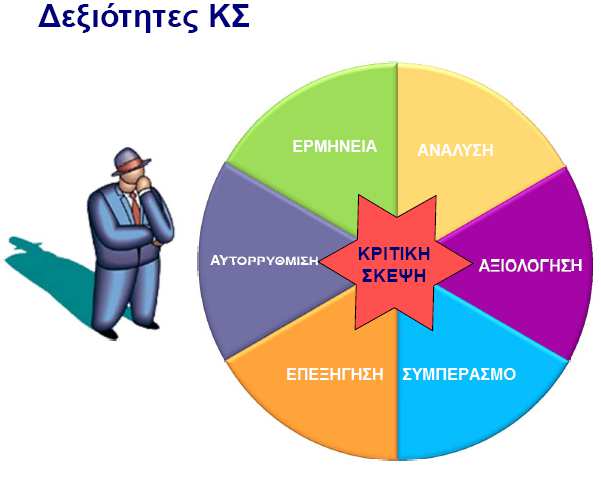 Δεξιότητες ΚΣ

ΕΡΜΗΝΕΙΑ

ΑΝΑΛΥΣΗ

ΑΥΤΟΡΡΥΘΜΙΣΗ

ΚΡΙΤΙΚΗ ΣΚΕΨΗ

ΑΞΙΟΛΟΓΗΣΗ

ΕΠΕΞΗΓΗΣΗ

ΣΥΜΠΕΡΑΣΜΟ